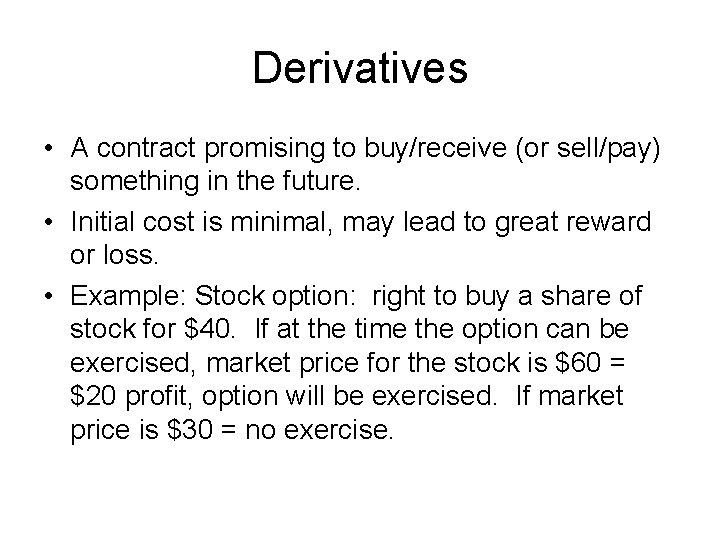 Derivatives

• A contract promising to buy/receive (or sell/pay) something in the future.

• Initial cost is minimal, may lead to great reward or loss.

• Example: Stock option: right to buy a share of stock for \$40. If at the time the option can be exercised, market price for the stock is \$60 = \$20 profit, option will be exercised. If market price is \$30 = no exercise.